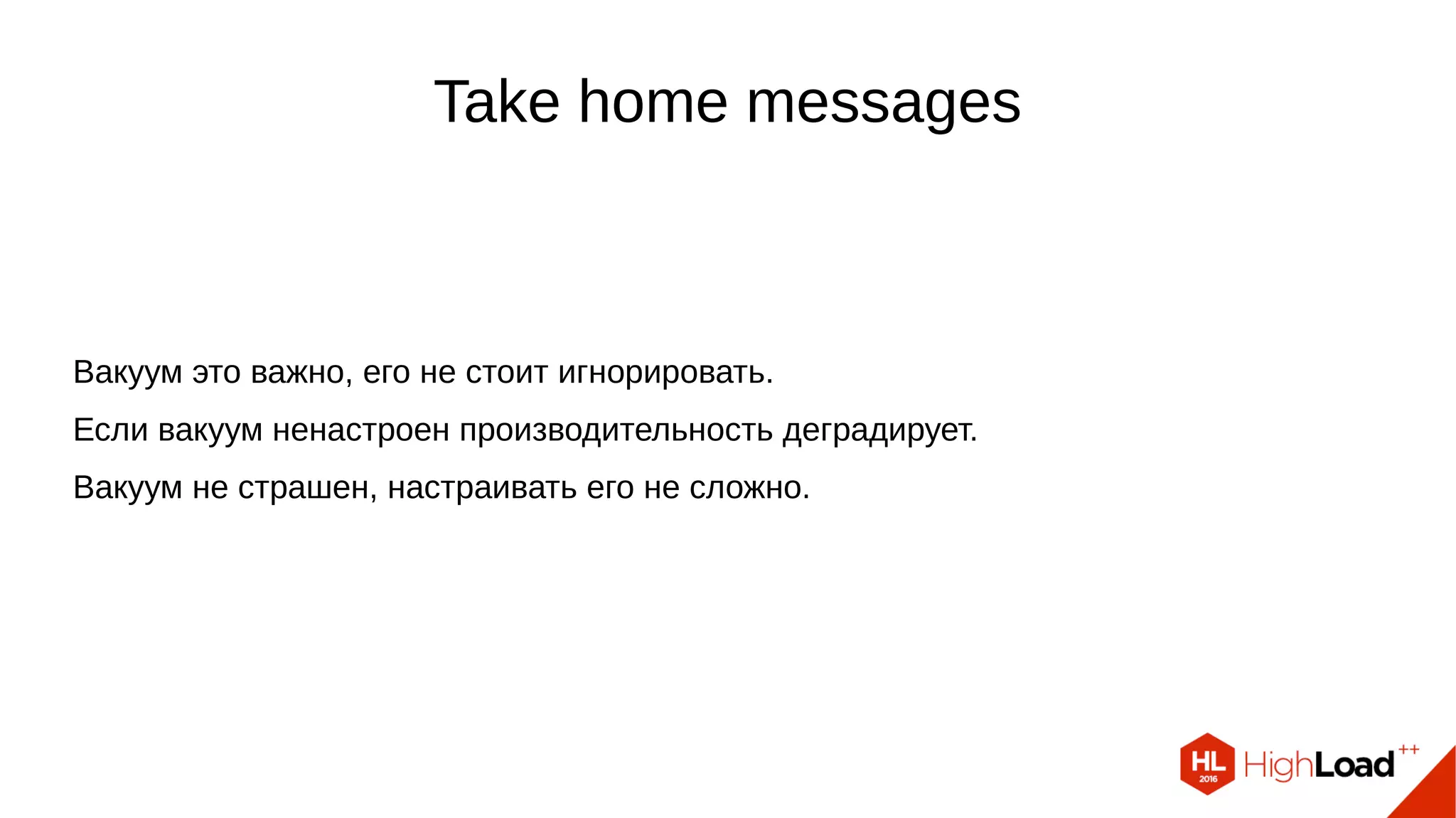 Take home messages

Вакуум это важно, его не стоит игнорировать.

Если вакуум ненастроен производительность деградирует.

Вакуум не страшен, настраивать его не сложно.

HL 2016 HighLoad++